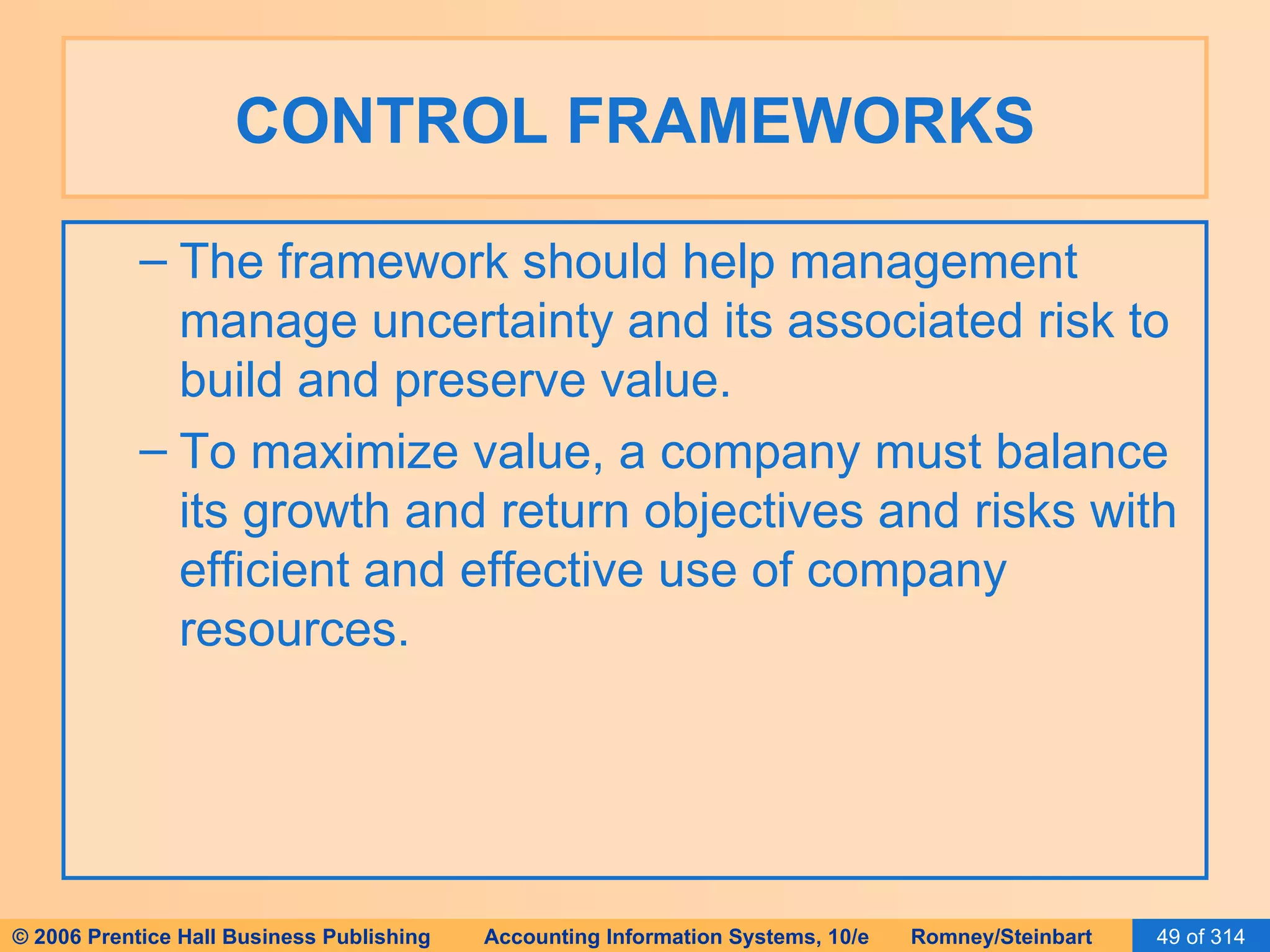 CONTROL FRAMEWORKS

– The framework should help management manage uncertainty and its associated risk to build and preserve value.

– To maximize value, a company must balance its growth and return objectives and risks with efficient and effective use of company resources.

© 2006 Prentice Hall Business Publishing Accounting Information Systems, 10/e Romney/Steinbart 49 of 314